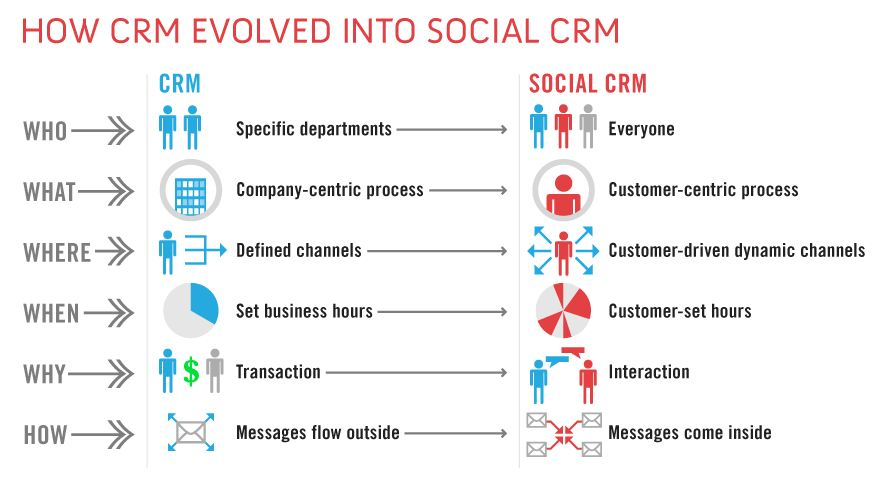 HOW CRM EVOLVED INTO SOCIAL CRM

| | CRM | SOCIAL CRM |
|---|---|---|
| WHO | Specific departments | Everyone |
| WHAT | Company-centric process | Customer-centric process |
| WHERE | Defined channels | Customer-driven dynamic channels |
| WHEN | Set business hours | Customer-set hours |
| WHY | $ Transaction | Interaction |
| HOW | Messages flow outside | Messages come inside |